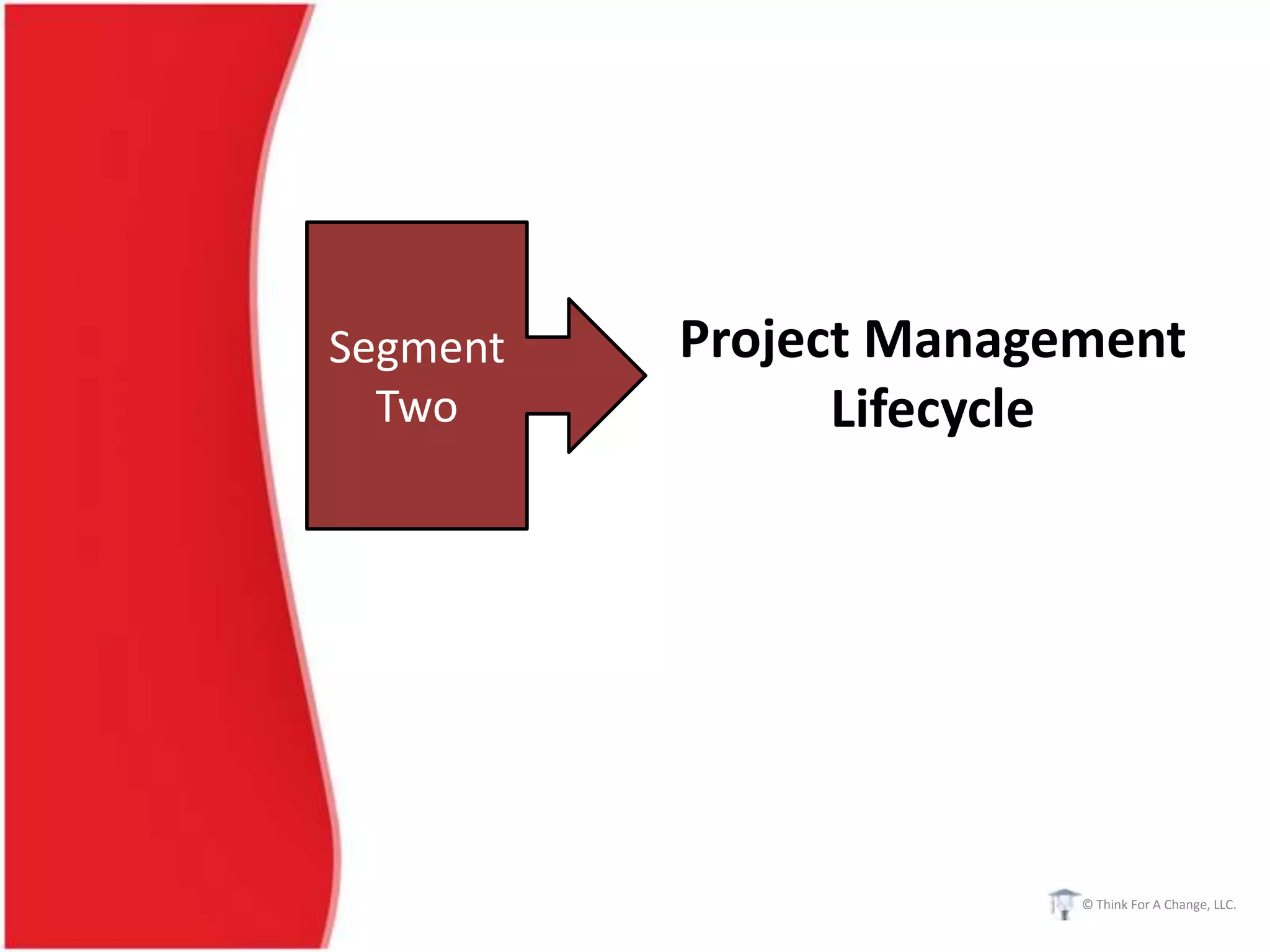 Segment Two

Project Management Lifecycle

© Think For A Change, LLC.